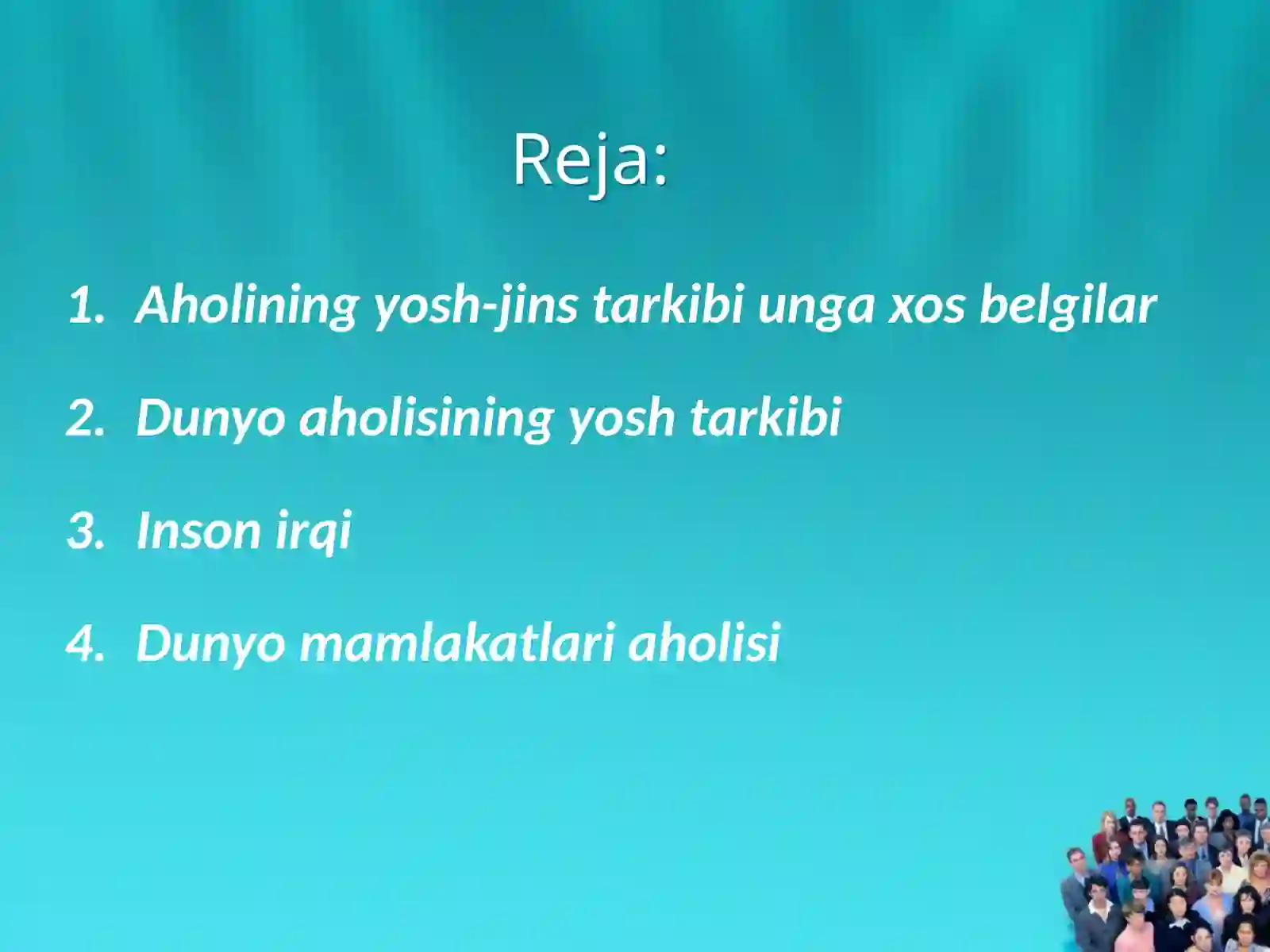 Reja:

1. Aholining yosh-jins tarkibi unga xos belgilar

2. Dunyo aholisining yosh tarkibi

3. Inson irqi

4. Dunyo mamlakatlari aholisi